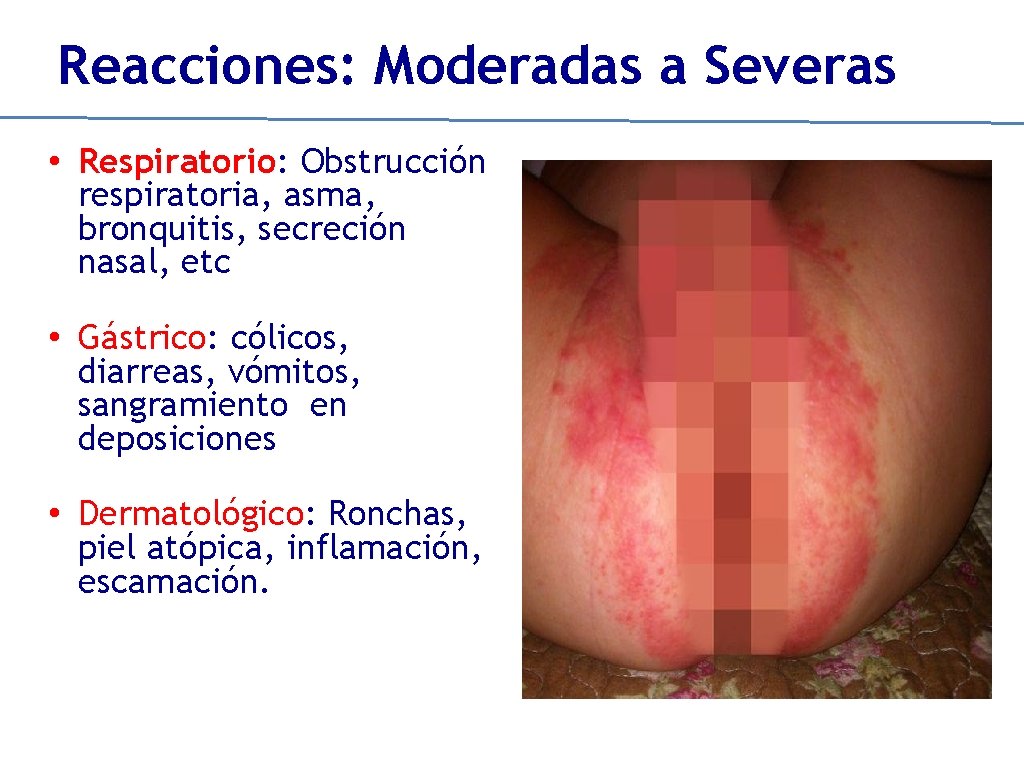 Reacciones: Moderadas a Severas

• Respiratorio: Obstrucción respiratoria, asma, bronquitis, secreción nasal, etc

• Gástrico: cólicos, diarreas, vómitos, sangramiento en deposiciones

• Dermatológico: Ronchas, piel atópica, inflamación, escamación.